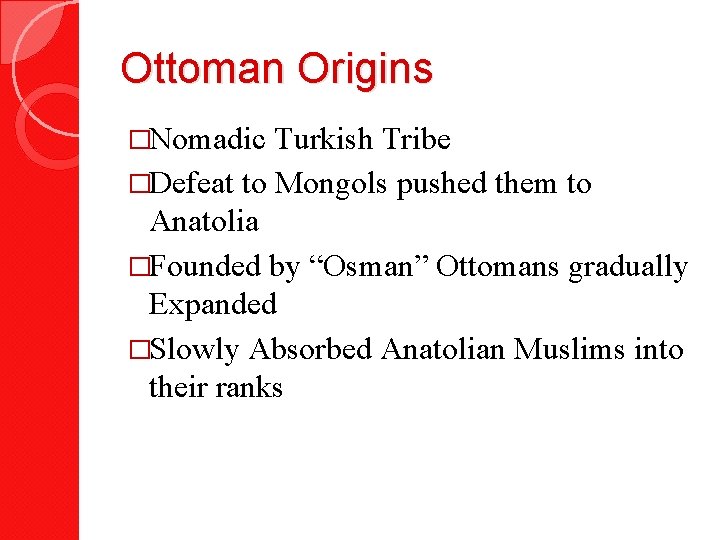 Ottoman Origins

□Nomadic Turkish Tribe

□Defeat to Mongols pushed them to Anatolia

□Founded by “Osman” Ottomans gradually Expanded

□Slowly Absorbed Anatolian Muslims into their ranks